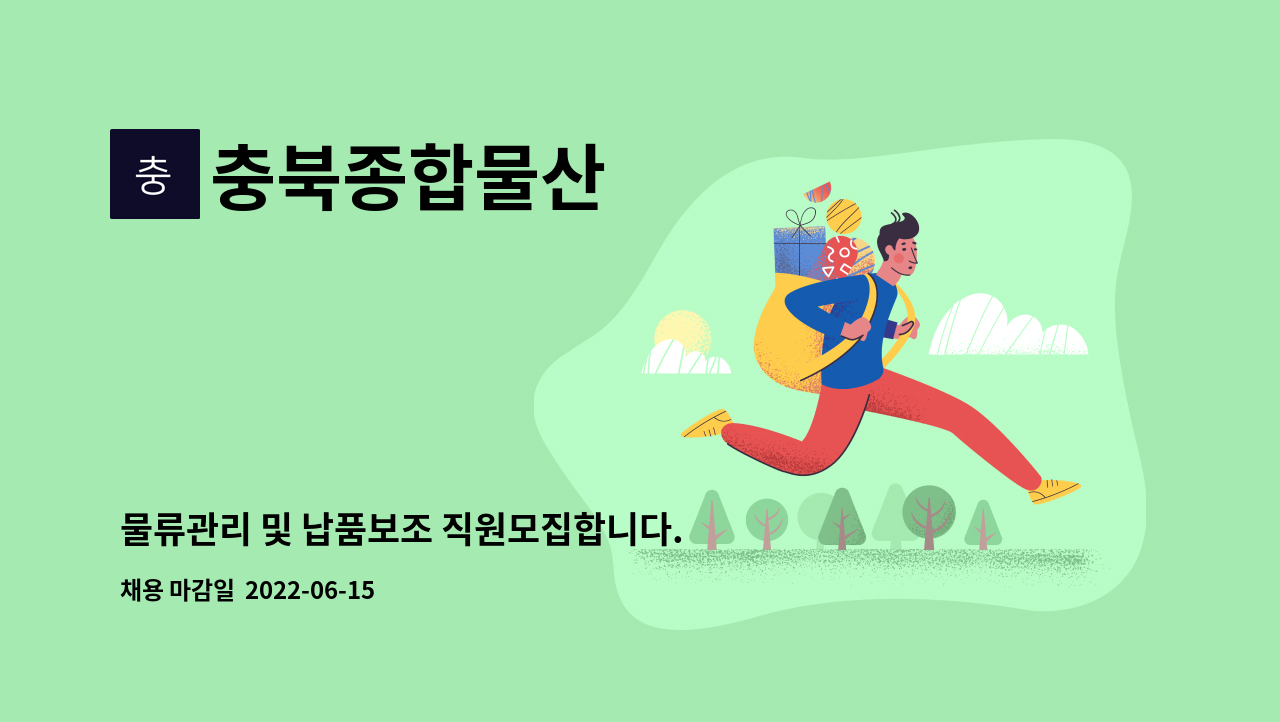 충

충북종합물산

물류관리 및 납품보조 직원모집합니다.

채용 마감일 2022-06-15